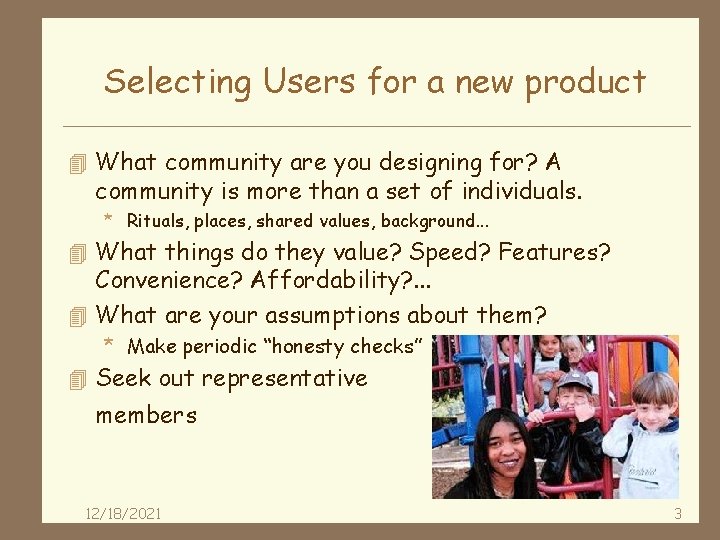 Selecting Users for a new product

What community are you designing for? A community is more than a set of individuals.

* Rituals, places, shared values, background…

What things do they value? Speed? Features? Convenience? Affordability?…

What are your assumptions about them?

* Make periodic “honesty checks”

Seek out representative members

12/18/2021

3